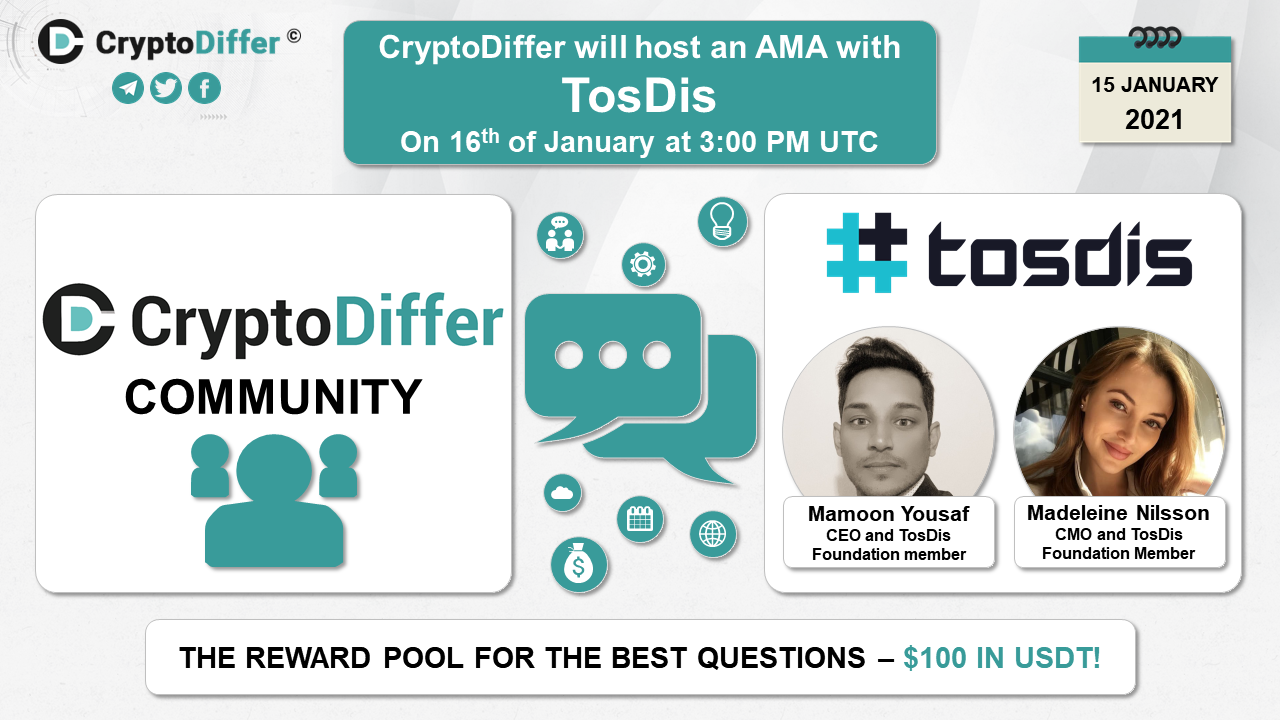 CryptoDiffer ©

CryptoDiffer will host an AMA with
TosDis
On 16$^{th}$ of January at 3:00 PM UTC

15 JANUARY
2021

CryptoDiffer
COMMUNITY

tosdis

Mamoon Yousaf
CEO and TosDis Foundation member

Madeleine Nilsson
CMO and TosDis Foundation Member

THE REWARD POOL FOR THE BEST QUESTIONS – $100 IN USDT!